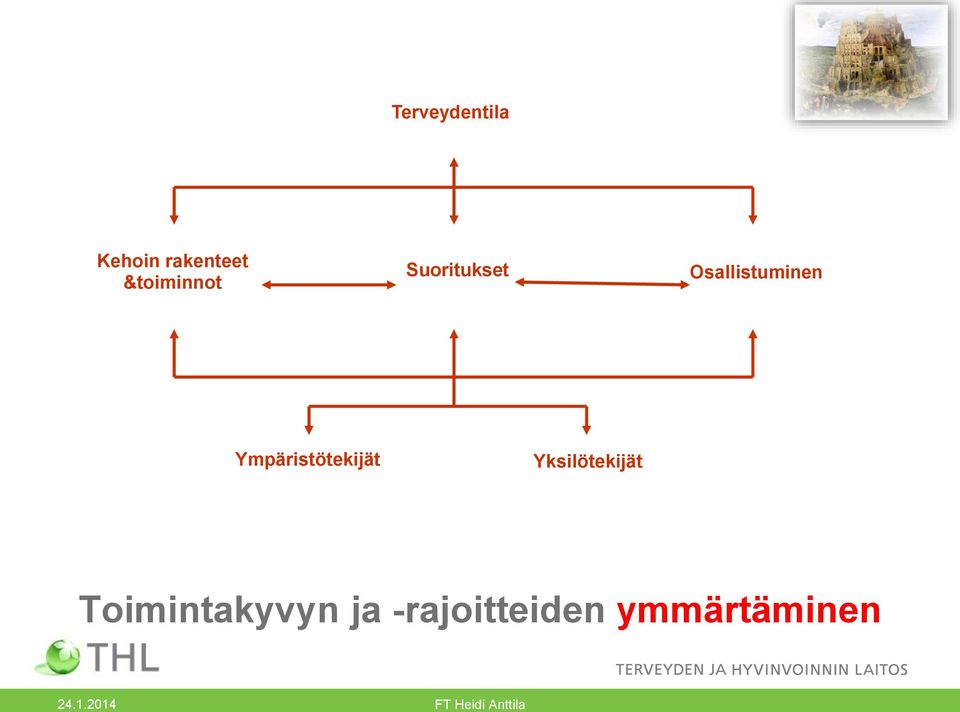 Terveydentila

Kehoin rakenteet &toiminnot

Suoritukset

Osallistuminen

Ympäristötekijät

Yksilötekijät

Toimintakyvyn ja -rajoitteiden ymmärtäminen

THL

TERVEYDEN JA HYVINVOINNIN LAITOS

24.1.2014

FT Heidi Anttila